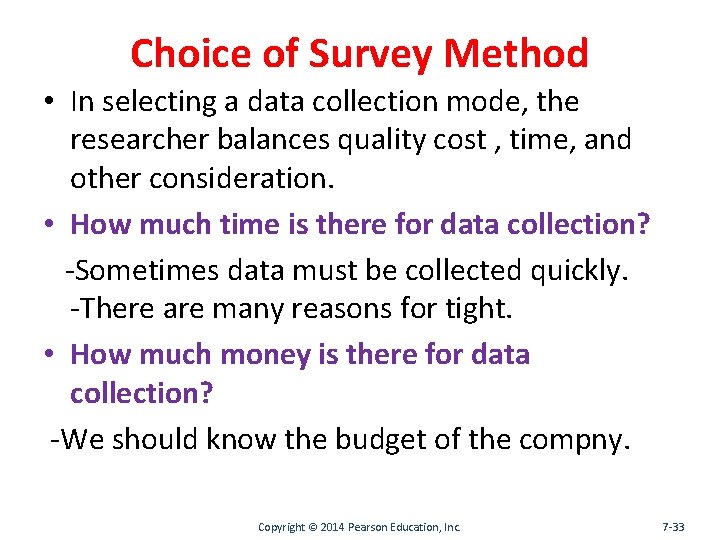 Choice of Survey Method

• In selecting a data collection mode, the researcher balances quality cost , time, and other consideration.

• How much time is there for data collection?

-Sometimes data must be collected quickly.
-There are many reasons for tight.

• How much money is there for data collection?

-We should know the budget of the compny.

Copyright © 2014 Pearson Education, Inc.

7-33